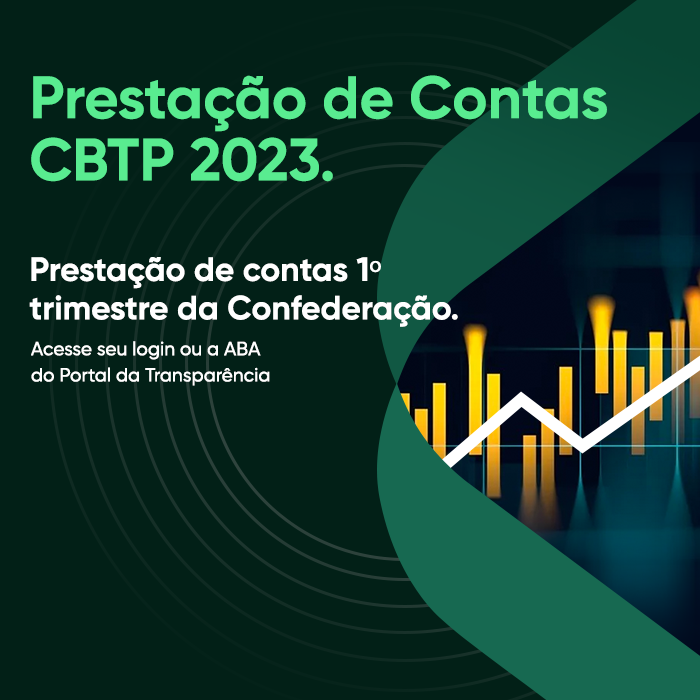 Prestação de Contas CBTP 2023.

Prestação de contas 1º trimestre da Confederação.

Acesse seu login ou a ABA do Portal da Transparência